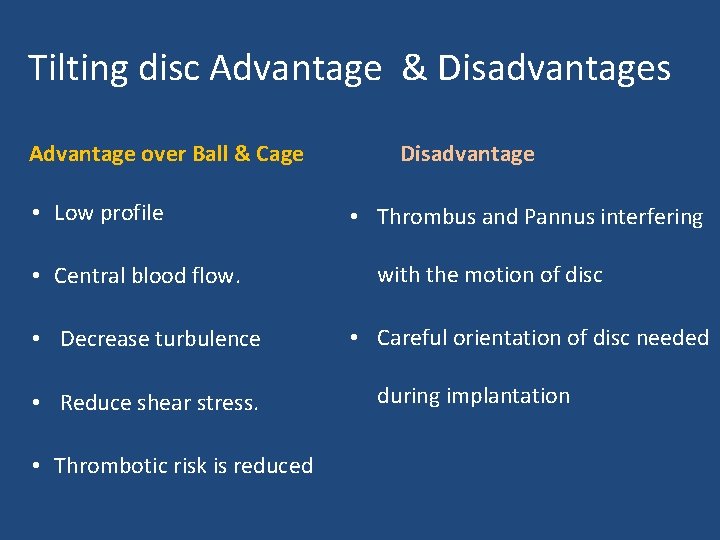 Tilting disc Advantage & Disadvantages

Advantage over Ball & Cage

• Low profile

• Central blood flow.

• Decrease turbulence

• Reduce shear stress.

• Thrombotic risk is reduced

Disadvantage

• Thrombus and Pannus interfering with the motion of disc

• Careful orientation of disc needed during implantation